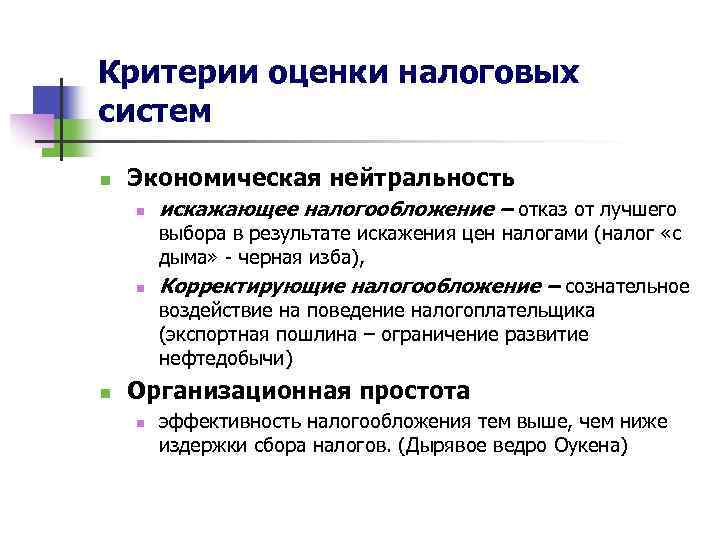 Критерии оценки налоговых систем

Экономическая нейтральность

искажающее налогообложение – отказ от лучшего выбора в результате искажения цен налогами (налог «с дыма» - черная изба),

Корректирующие налогообложение – сознательное воздействие на поведение налогоплательщика (экспортная пошлина – ограничение развитие нефтедобычи)

Организационная простота

эффективность налогообложения тем выше, чем ниже издержки сбора налогов. (Дырявое ведро Оукена)